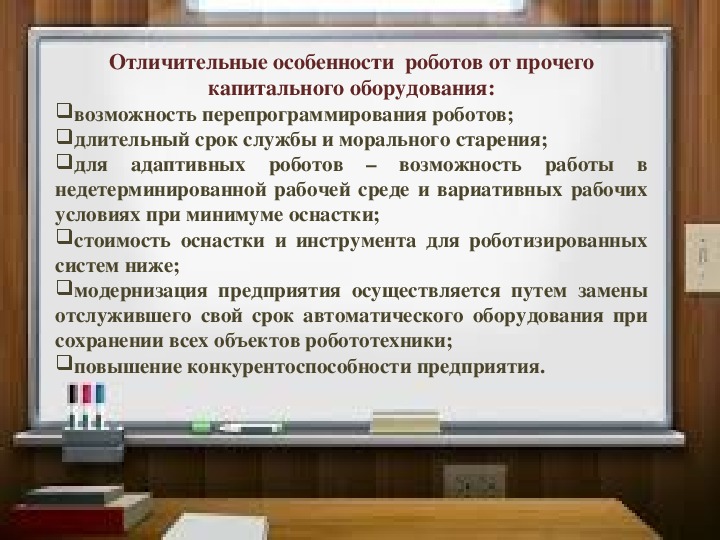 Отличительные особенности роботов от прочего капитального оборудования:

❑возможность перепрограммирования роботов;

❑длительный срок службы и морального старения;

❑для адаптивных роботов – возможность работы в недетерминированной рабочей среде и вариативных рабочих условиях при минимуме оснастки;

❑стоимость оснастки и инструмента для роботизированных систем ниже;

❑модернизация предприятия осуществляется путем замены отслужившего свой срок автоматического оборудования при сохранении всех объектов робототехники;

❑повышение конкурентоспособности предприятия.